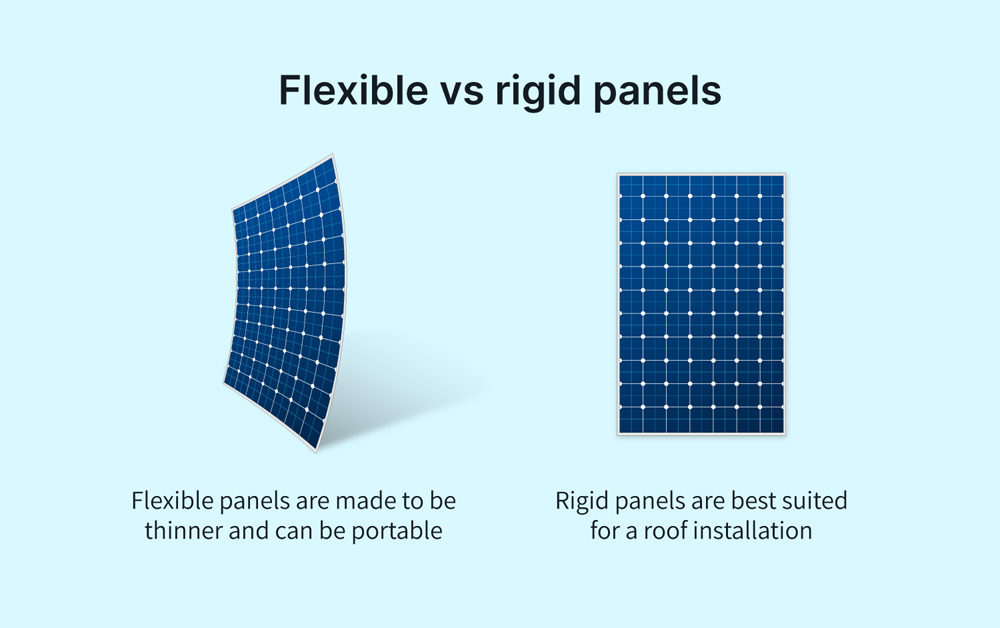 Flexible vs rigid panels

Flexible panels are made to be thinner and can be portable

Rigid panels are best suited for a roof installation